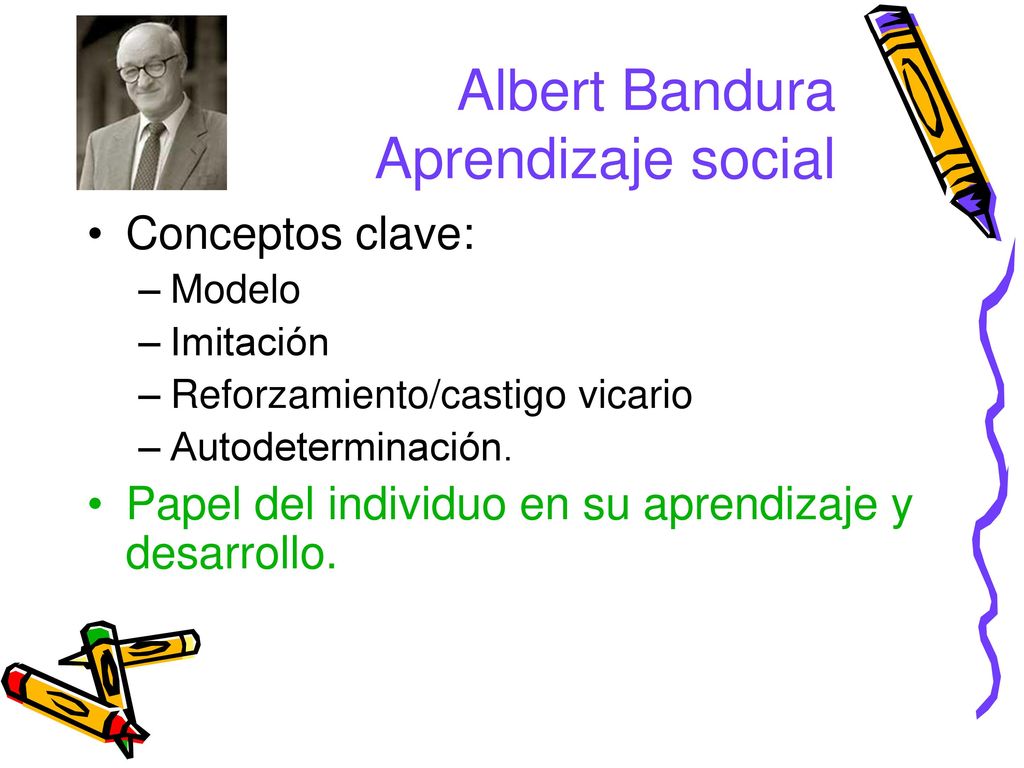 Albert Bandura
Aprendizaje social

• Conceptos clave:
– Modelo
– Imitación
– Reforzamiento/castigo vicario
– Autodeterminación.

• Papel del individuo en su aprendizaje y desarrollo.